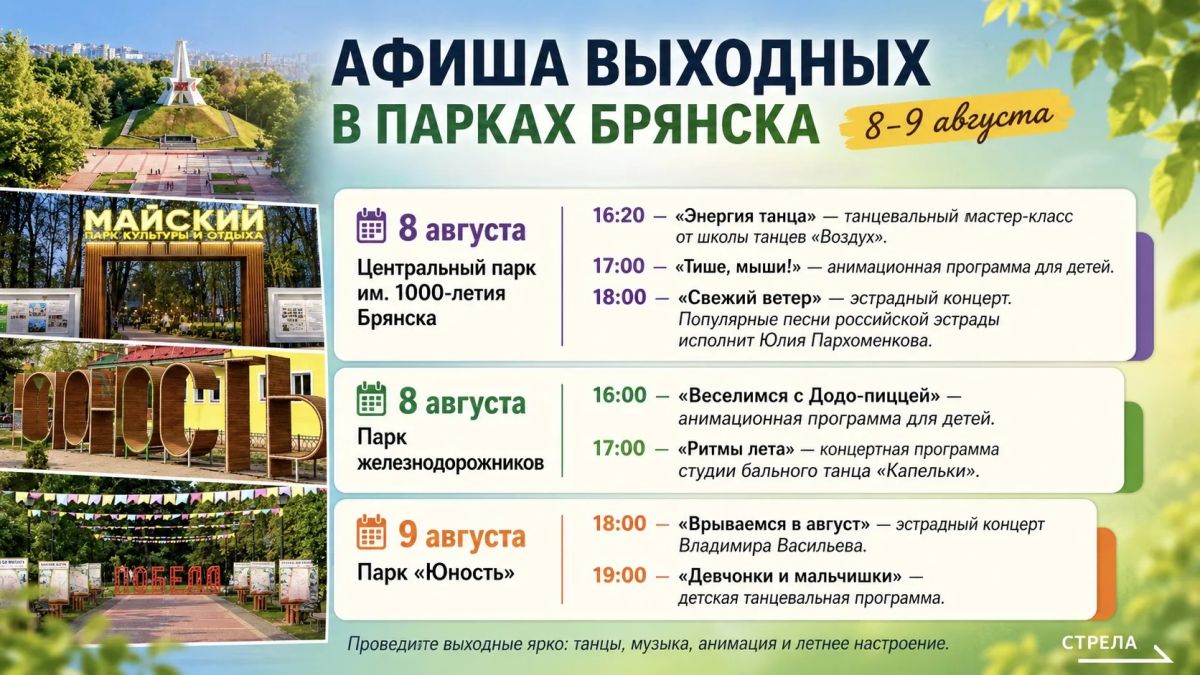 АФИША ВЫХОДНЫХ
В ПАРКАХ БРЯНСКА
8–9 августа

МАЙСКИЙ
ПАРК КУЛЬТУРЫ И ОТДЫХА

ЮНОСТЬ

ПОБЕДА

8 августа
Центральный парк им. 1000-летия Брянска

16:20 — «Энергия танца» — танцевальный мастер-класс от школы танцев «Воздух».
17:00 — «Тише, мыши!» — анимационная программа для детей.
18:00 — «Свежий ветер» — эстрадный концерт. Популярные песни российской эстрады исполнит Юлия Пархоменкова.

8 августа
Парк железнодорожников

16:00 — «Веселимся с Додо-пиццей» — анимационная программа для детей.
17:00 — «Ритмы лета» — концертная программа студии бального танца «Капельки».

9 августа
Парк «Юность»

18:00 — «Врываемся в август» — эстрадный концерт Владимира Васильева.
19:00 — «Девчонки и мальчишки» — детская танцевальная программа.

Проведите выходные ярко: танцы, музыка, анимация и летнее настроение.

СТРЕЛА